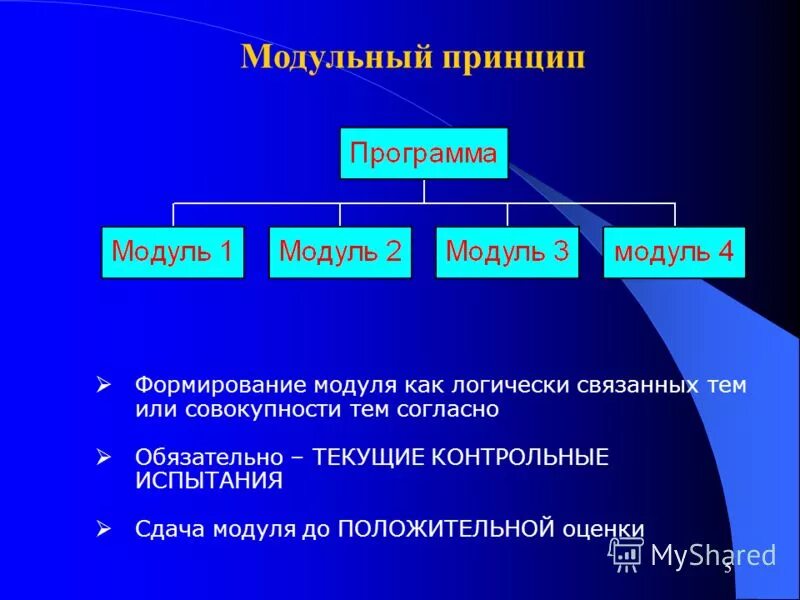 Модульный принцип

Программа

Модуль 1
Модуль 2
Модуль 3
модуль 4

➢ Формирование модуля как логически связанных тем или совокупности тем согласно

➢ Обязательно – ТЕКУЩИЕ КОНТРОЛЬНЫЕ ИСПЫТАНИЯ

➢ Сдача модуля до ПОЛОЖИТЕЛЬНОЙ оценки

MyShared

5